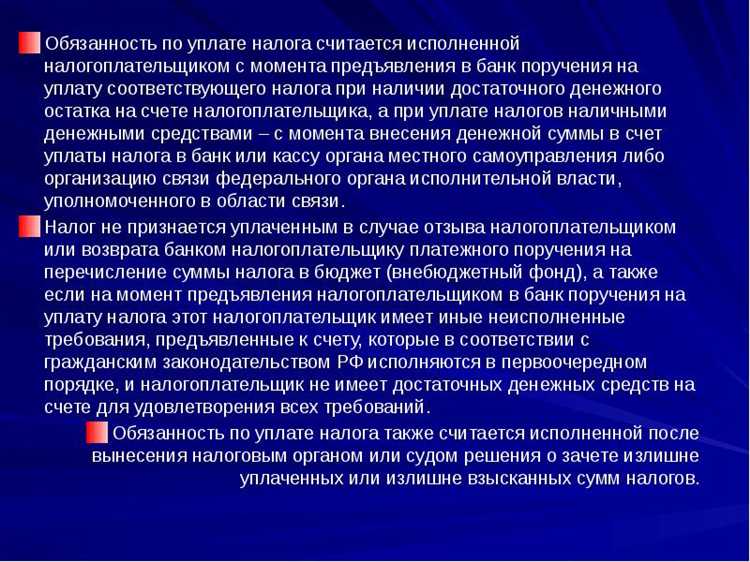 Обязанность по уплате налога считается исполненной налогоплательщиком с момента предъявления в банк поручения на уплату соответствующего налога при наличии достаточного денежного остатка на счете налогоплательщика, а при уплате налогов наличными денежными средствами – с момента внесения денежной суммы в счет уплаты налога в банк или кассу органа местного самоуправления либо организацию связи федерального органа исполнительной власти, уполномоченного в области связи.

Налог не признается уплаченным в случае отзыва налогоплательщиком или возврата банком налогоплательщику платежного поручения на перечисление суммы налога в бюджет (внебюджетный фонд), а также если на момент предъявления налогоплательщиком в банк поручения на уплату налога этот налогоплательщик имеет иные неисполненные требования, предъявленные к счету, которые в соответствии с гражданским законодательством РФ исполняются в первоочередном порядке, и налогоплательщик не имеет достаточных денежных средств на счете для удовлетворения всех требований.

Обязанность по уплате налога также считается исполненной после вынесения налоговым органом или судом решения о зачете излишне уплаченных или излишне взысканных сумм налогов.